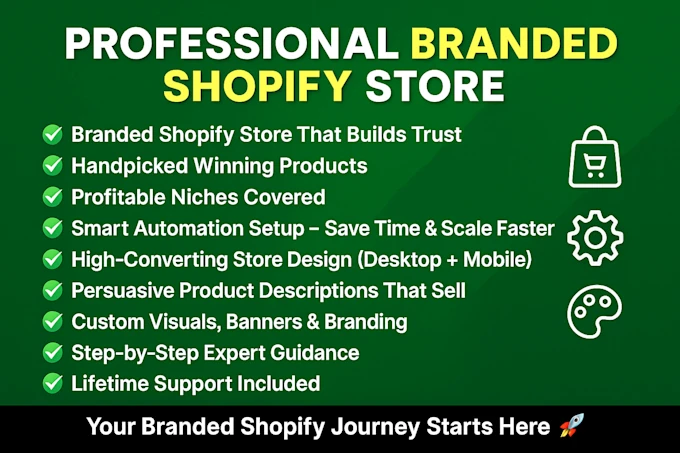 PROFESSIONAL BRANDED SHOPIFY STORE

✅ Branded Shopify Store That Builds Trust
✅ Handpicked Winning Products
✅ Profitable Niches Covered
✅ Smart Automation Setup – Save Time & Scale Faster
✅ High-Converting Store Design (Desktop + Mobile)
✅ Persuasive Product Descriptions That Sell
✅ Custom Visuals, Banners & Branding
✅ Step-by-Step Expert Guidance
✅ Lifetime Support Included

Your Branded Shopify Journey Starts Here 🚀